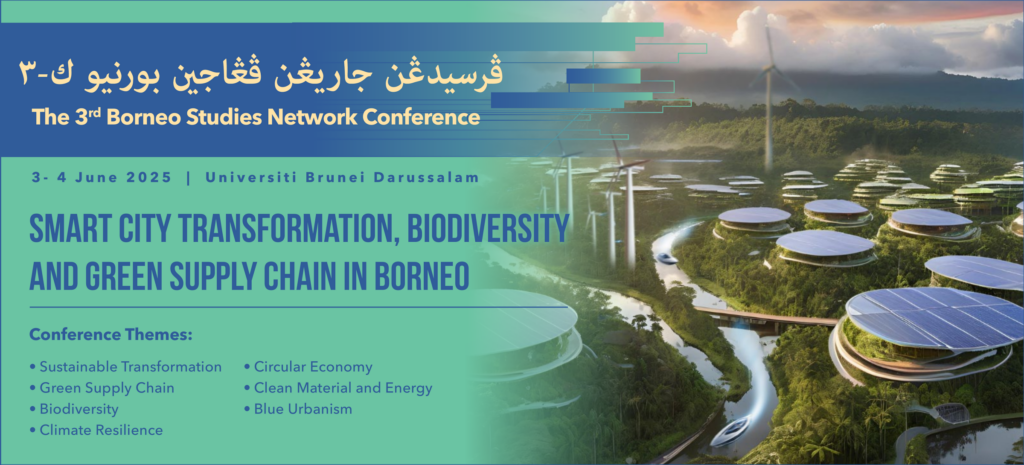 ڤرسيدڠن جاريڠن ڤڠاجين بورنيو ك-٣
The 3rd Borneo Studies Network Conference

3- 4 June 2025 | Universiti Brunei Darussalam

SMART CITY TRANSFORMATION, BIODIVERSITY AND GREEN SUPPLY CHAIN IN BORNEO

Conference Themes:

• Sustainable Transformation
• Green Supply Chain
• Biodiversity
• Climate Resilience

• Circular Economy
• Clean Material and Energy
• Blue Urbanism